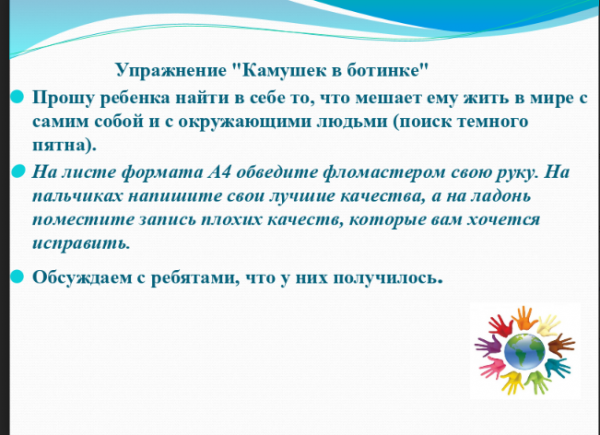 Упражнение "Камушек в ботинке"

Прошу ребенка найти в себе то, что мешает ему жить в мире с самим собой и с окружающими людьми (поиск темного пятна).

На листе формата А4 обведите фломастером свою руку. На пальчиках напишите свои лучшие качества, а на ладонь поместите запись плохих качеств, которые вам хочется исправить.

Обсуждаем с ребятами, что у них получилось.